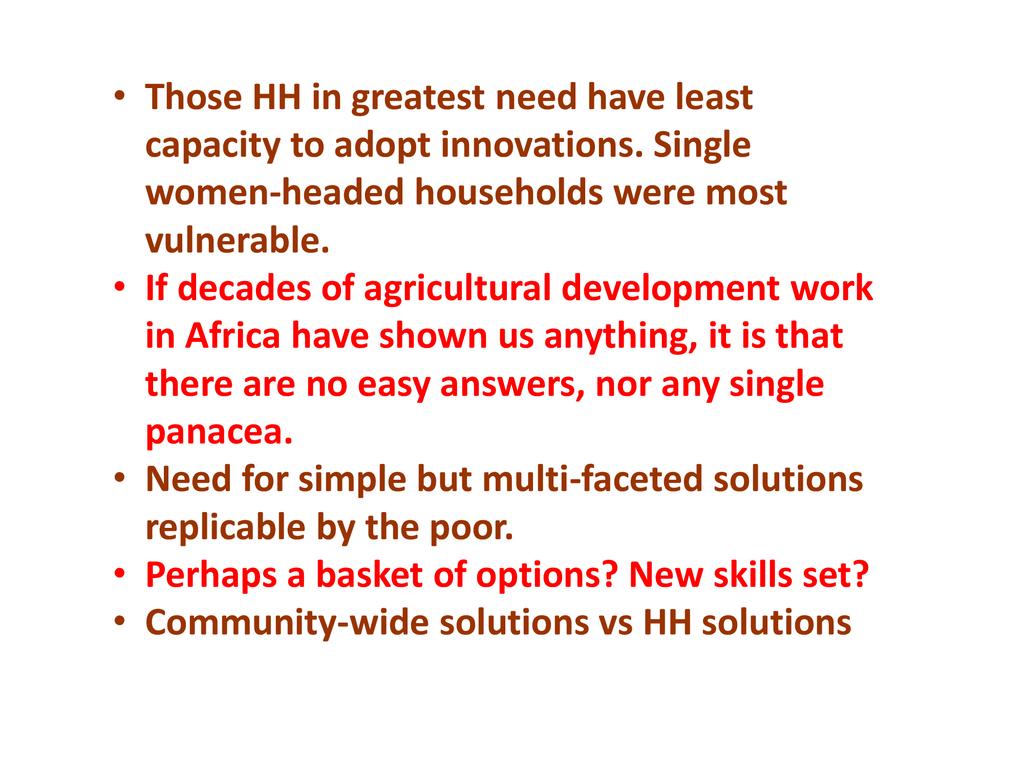 • Those HH in greatest need have least capacity to adopt innovations. Single women-headed households were most vulnerable.
• If decades of agricultural development work in Africa have shown us anything, it is that there are no easy answers, nor any single panacea.
• Need for simple but multi-faceted solutions replicable by the poor.
• Perhaps a basket of options? New skills set?
• Community-wide solutions vs HH solutions